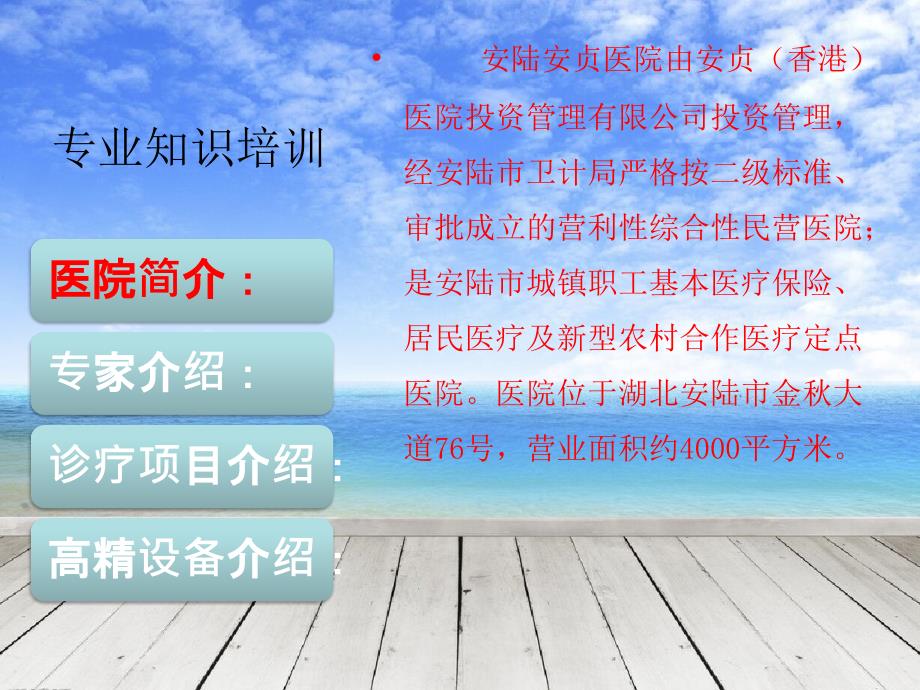 专业知识培训

医院简介：

专家介绍：

诊疗项目介绍：

高精设备介绍：

• 安陆安贞医院由安贞（香港）医院投资管理有限公司投资管理，经安陆市卫计局严格按二级标准、审批成立的营利性综合性民营医院；是安陆市城镇职工基本医疗保险、居民医疗及新型农村合作医疗定点医院。医院位于湖北安陆市金秋大道76号，营业面积约4000平方米。